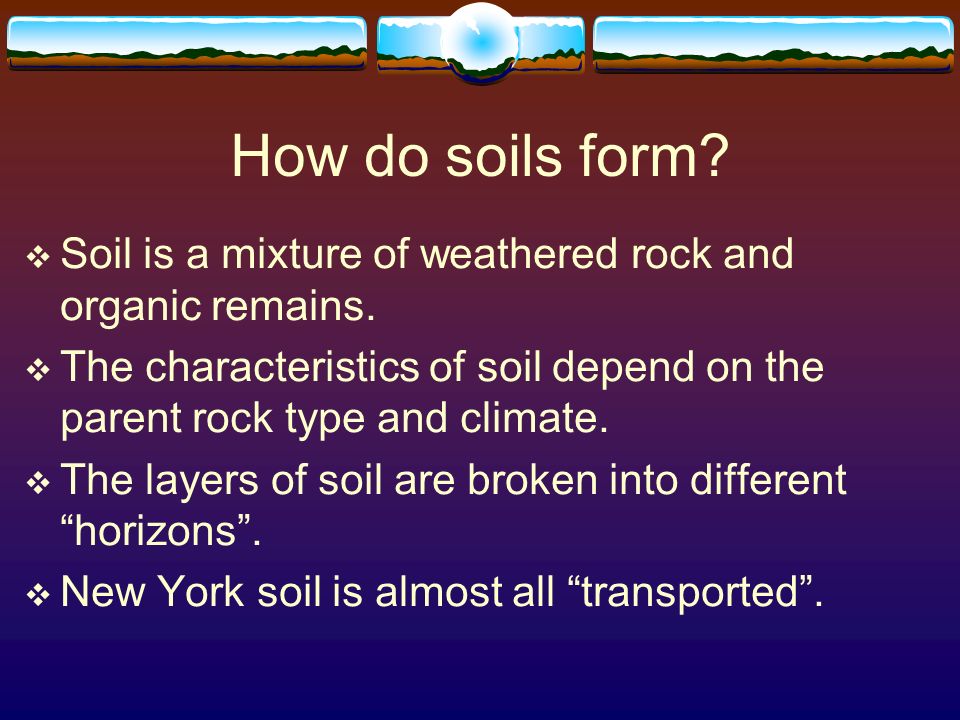 How do soils form?

❖ Soil is a mixture of weathered rock and organic remains.

❖ The characteristics of soil depend on the parent rock type and climate.

❖ The layers of soil are broken into different “horizons”.

❖ New York soil is almost all “transported”.